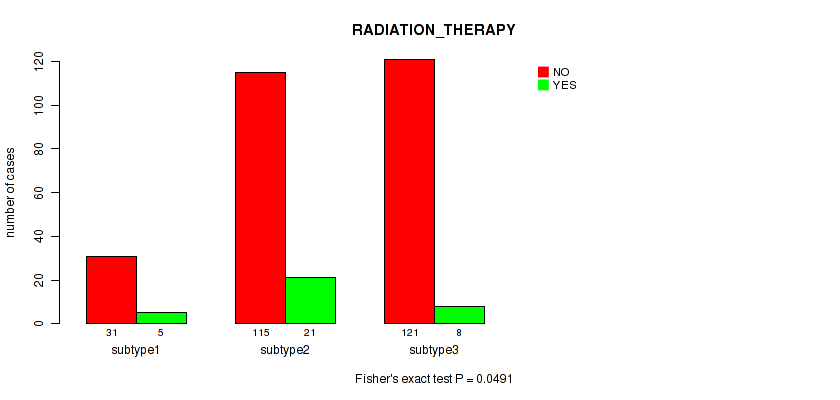 RADIATION_THERAPY

NO
YES

number of cases

0
20
40
60
80
100
120

31 5
subtype1

115 21
subtype2

121 8
subtype3

Fisher's exact test P = 0.0491